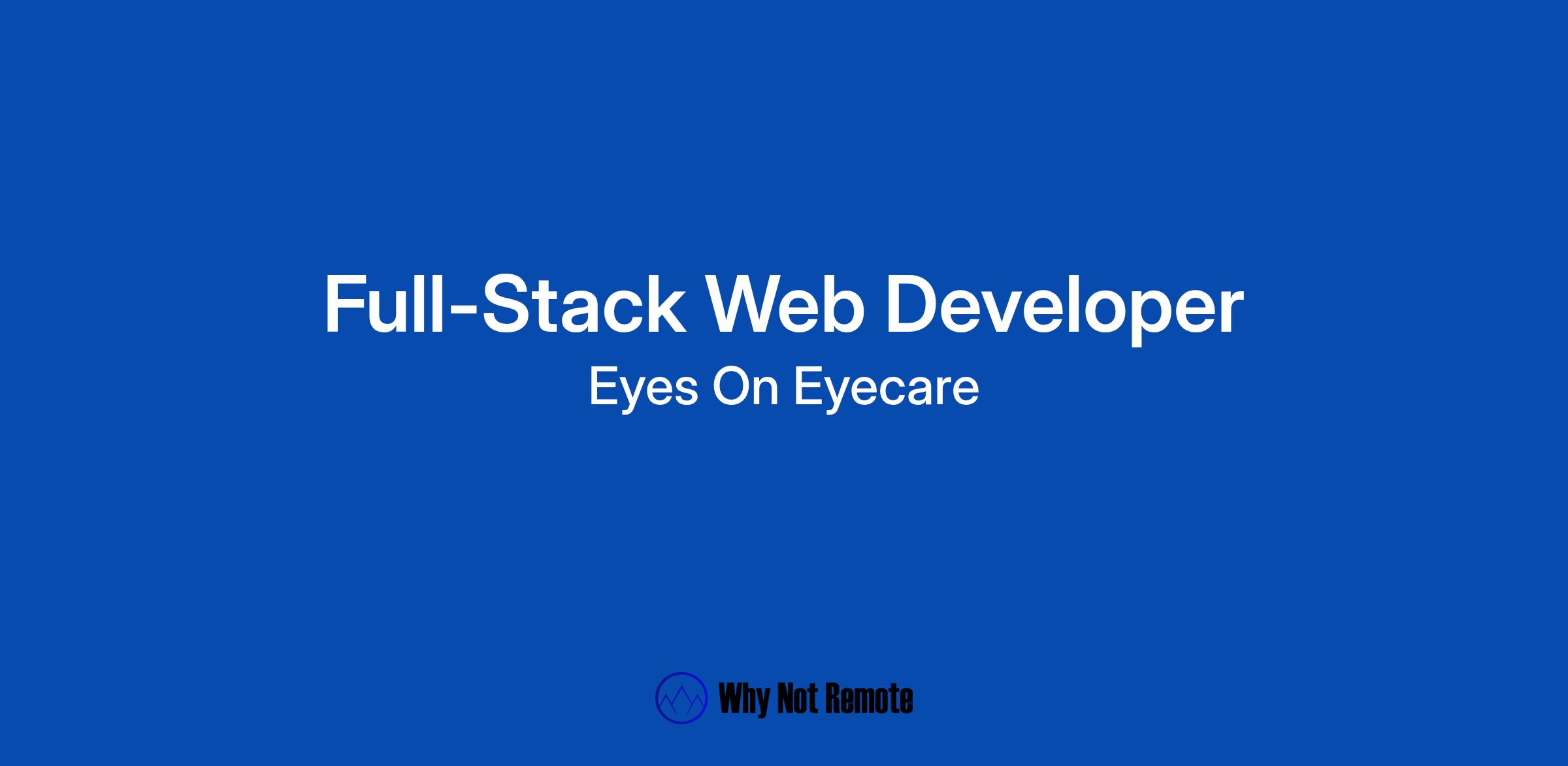 Full-Stack Web Developer

Eyes On Eyecare

Why Not Remote